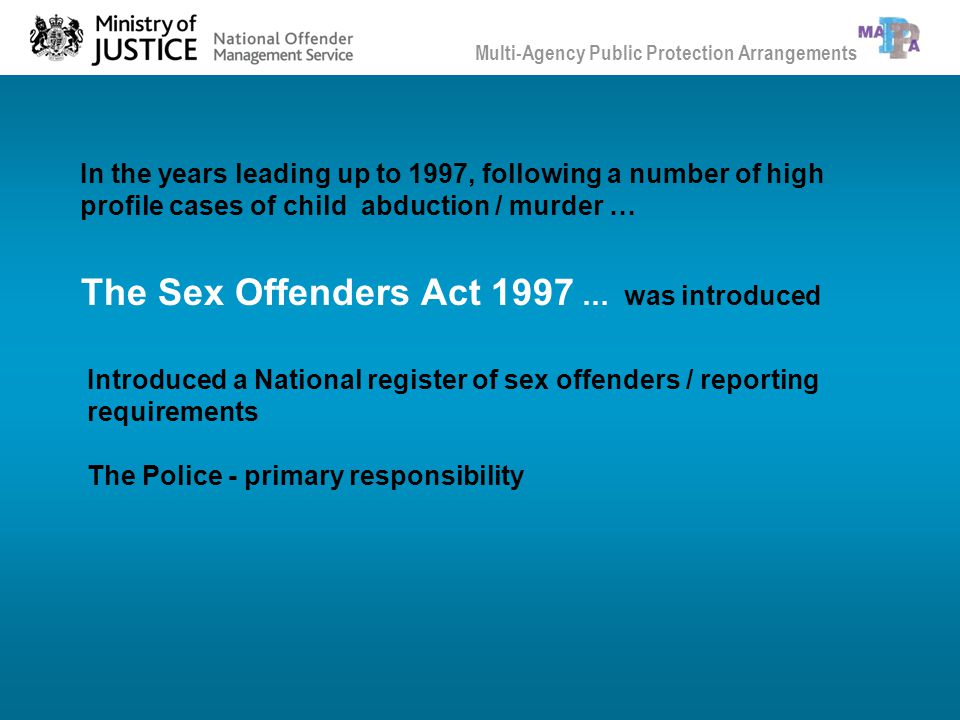 Ministry of JUSTICE National Offender Management Service

Multi-Agency Public Protection Arrangements

MAPPA

In the years leading up to 1997, following a number of high profile cases of child abduction / murder …

The Sex Offenders Act 1997 ... was introduced

Introduced a National register of sex offenders / reporting requirements

The Police - primary responsibility